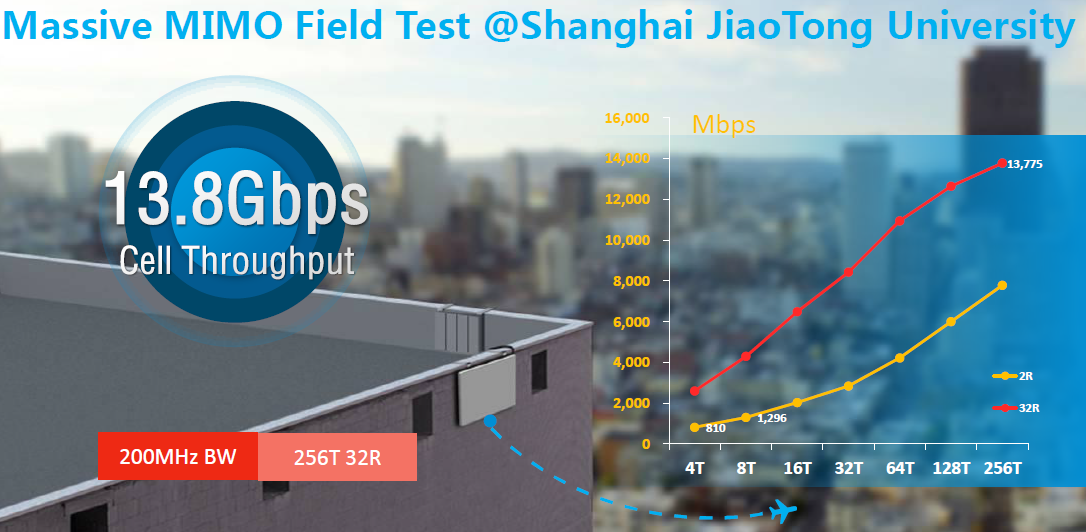 Massive MIMO Field Test @Shanghai JiaoTong University

13.8Gbps
Cell Throughput

200MHz BW
256T 32R

Mbps
16,000
14,000
12,000
10,000
8,000
6,000
4,000
2,000
0

13,775
810
1,296

2R
32R

4T 8T 16T 32T 64T 128T 256T